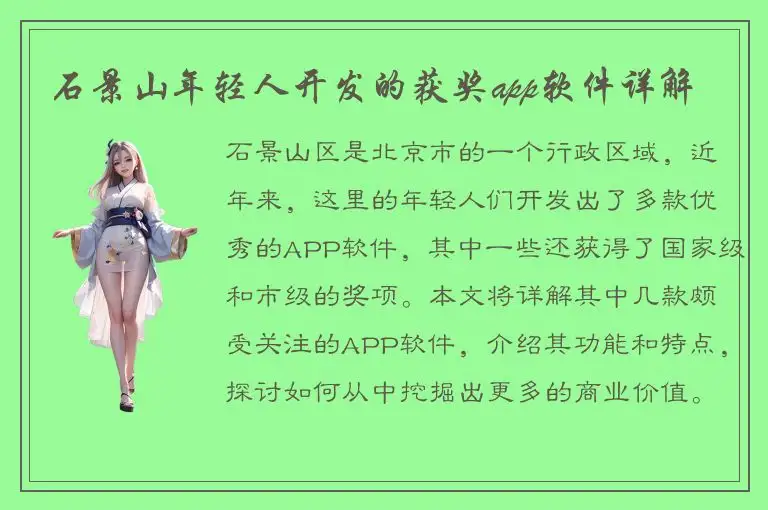 石景山年轻人开发的获奖app软件详解

石景山区是北京市的一个行政区域，近年来，这里的年轻人们开发出了多款优秀的APP软件，其中一些还获得了国家级和市级的奖项。本文将详解其中几款颇受关注的APP软件，介绍其功能和特点，探讨如何从中挖掘出更多的商业价值。